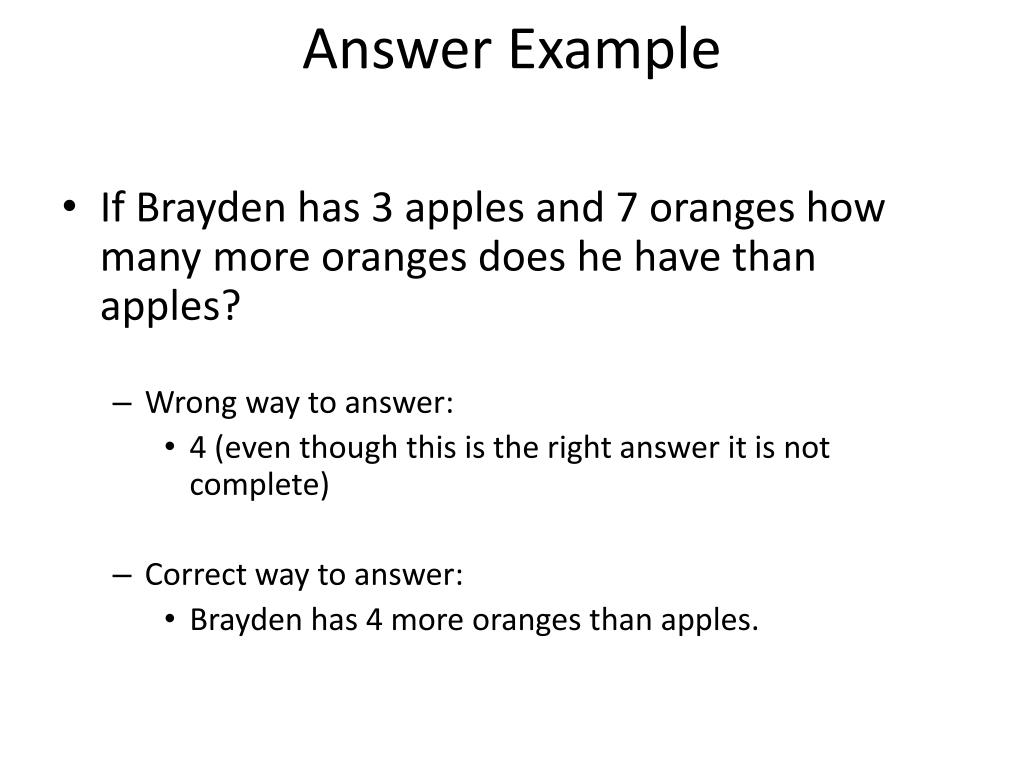 Answer Example

• If Brayden has 3 apples and 7 oranges how many more oranges does he have than apples?

– Wrong way to answer:
• 4 (even though this is the right answer it is not complete)

– Correct way to answer:
• Brayden has 4 more oranges than apples.